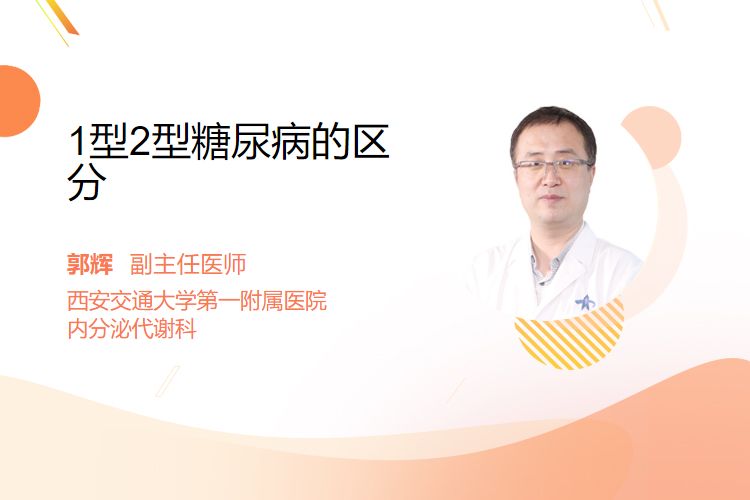 1型2型糖尿病的区分

郭辉 副主任医师
西安交通大学第一附属医院
内分泌代谢科